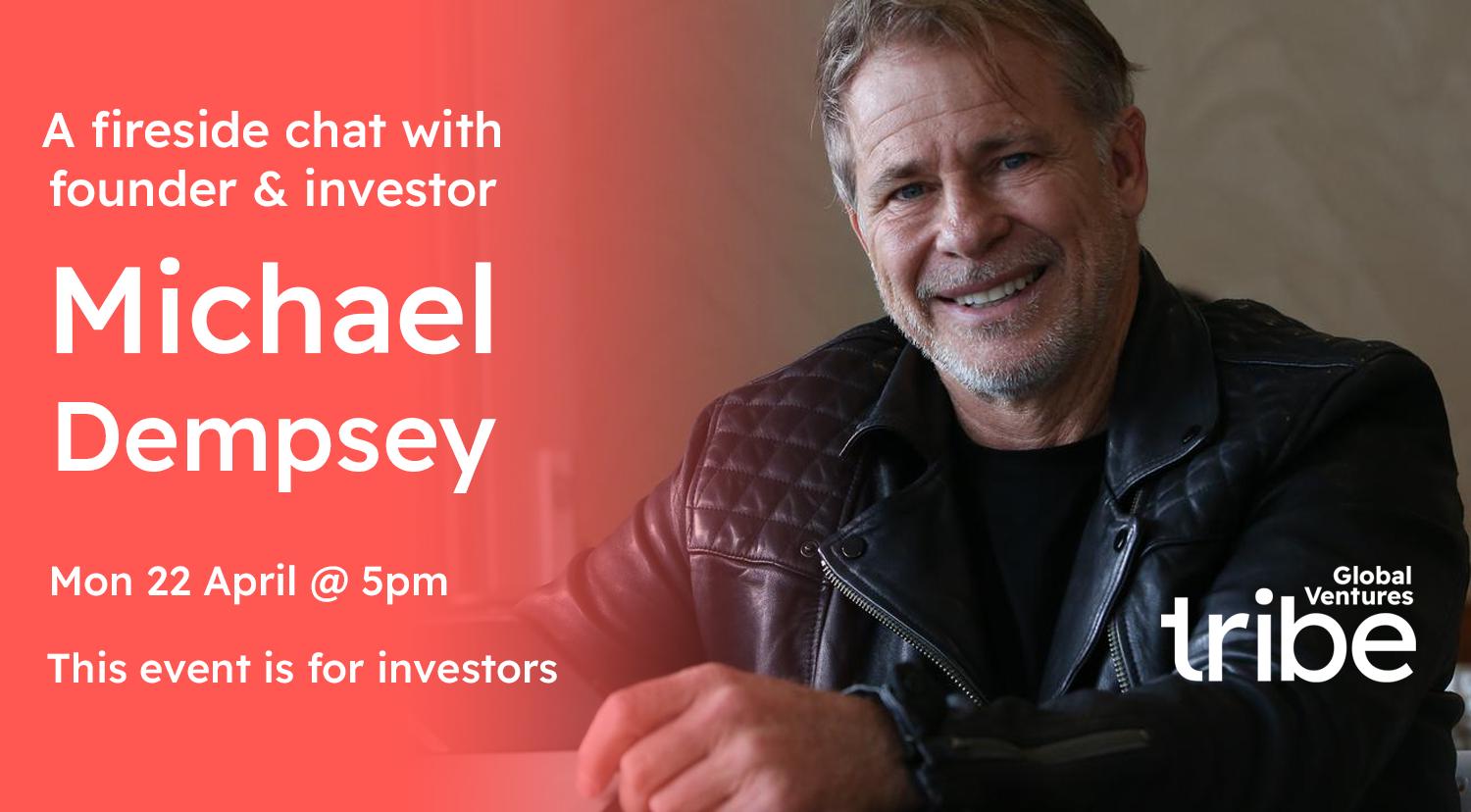 A fireside chat with founder & investor

Michael Dempsey

Mon 22 April @ 5pm

This event is for investors

Global Ventures
tribe